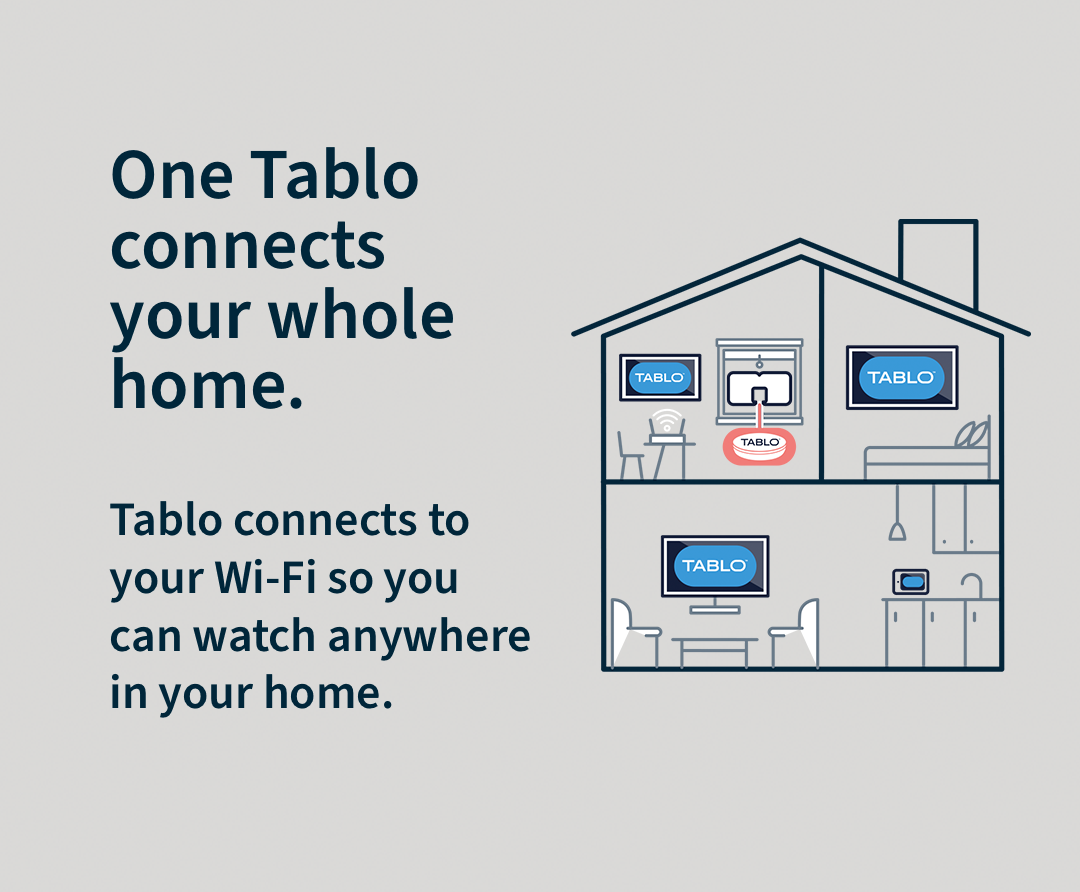 One Tablo connects your whole home.

Tablo connects to your Wi-Fi so you can watch anywhere in your home.

TABLO

TABLO

TABLO

TABLO